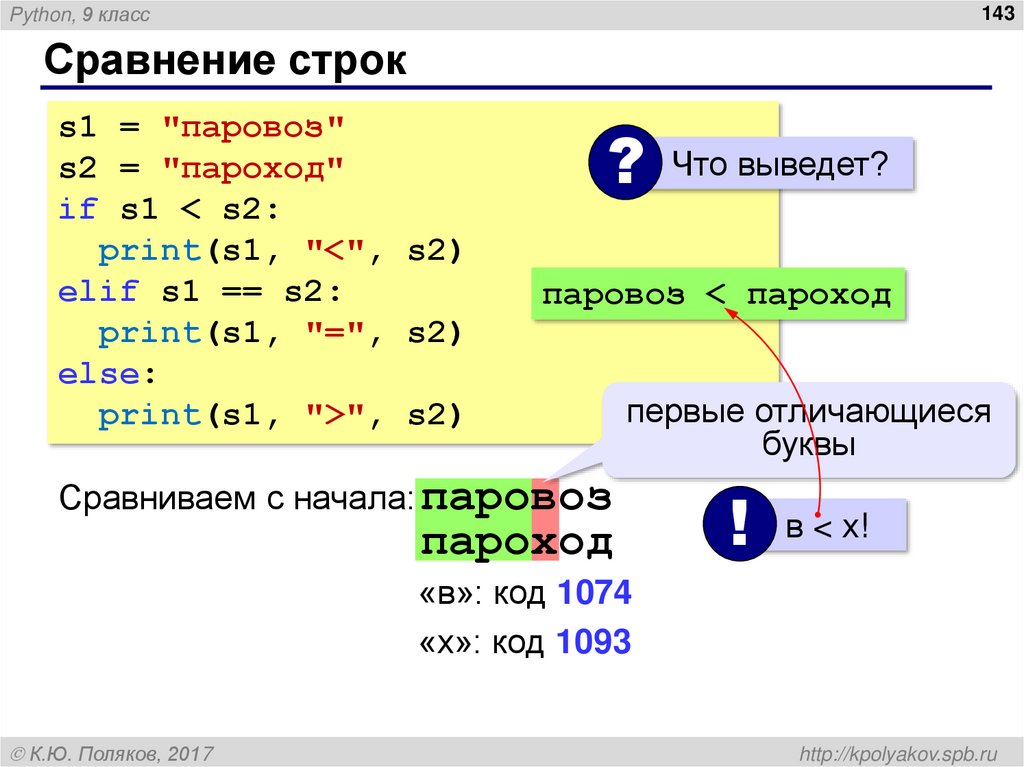 Python, 9 класс

143

Сравнение строк

s1 = "паровоз"
s2 = "пароход"
if s1 < s2:
  print(s1, "<", s2)
elif s1 == s2:
  print(s1, "=", s2)
else:
  print(s1, ">", s2)

? Что выведет?

паровоз < пароход

первые отличающиеся буквы

Сравниваем с начала: паровоз
пароход

! в < х!

«в»: код 1074

«х»: код 1093

© К.Ю. Поляков, 2017

http://kpolyakov.spb.ru